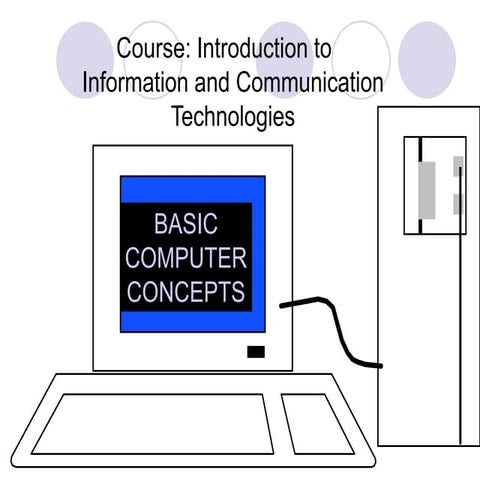 Course: Introduction to Information and Communication Technologies

BASIC COMPUTER CONCEPTS